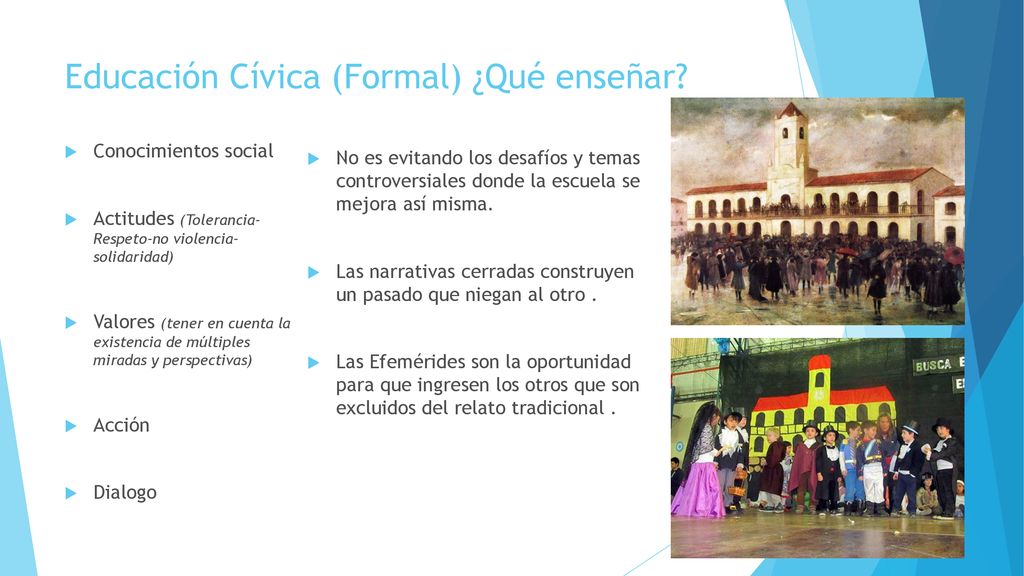 Educación Cívica (Formal) ¿Qué enseñar?

Conocimientos social

Actitudes (Tolerancia-Respeto-no violencia-solidaridad)

Valores (tener en cuenta la existencia de múltiples miradas y perspectivas)

Acción

Dialogo

No es evitando los desafíos y temas controversiales donde la escuela se mejora así misma.

Las narrativas cerradas construyen un pasado que niegan al otro .

Las Efemérides son la oportunidad para que ingresen los otros que son excluidos del relato tradicional .

BUSCA E
E